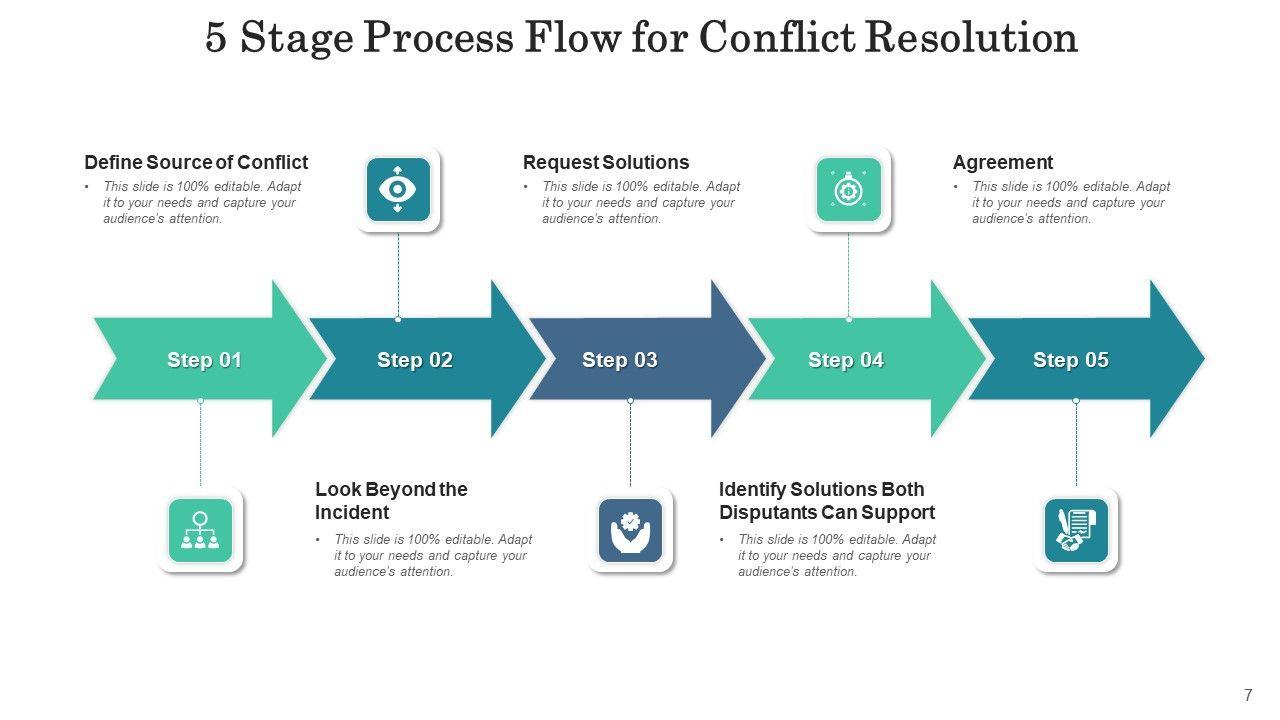 5 Stage Process Flow for Conflict Resolution

Define Source of Conflict
• This slide is 100% editable. Adapt it to your needs and capture your audience's attention.

Request Solutions
• This slide is 100% editable. Adapt it to your needs and capture your audience's attention.

Agreement
• This slide is 100% editable. Adapt it to your needs and capture your audience's attention.

Step 01

Step 02

Step 03

Step 04

Step 05

Look Beyond the Incident
• This slide is 100% editable. Adapt it to your needs and capture your audience's attention.

Identify Solutions Both Disputants Can Support
• This slide is 100% editable. Adapt it to your needs and capture your audience's attention.

7